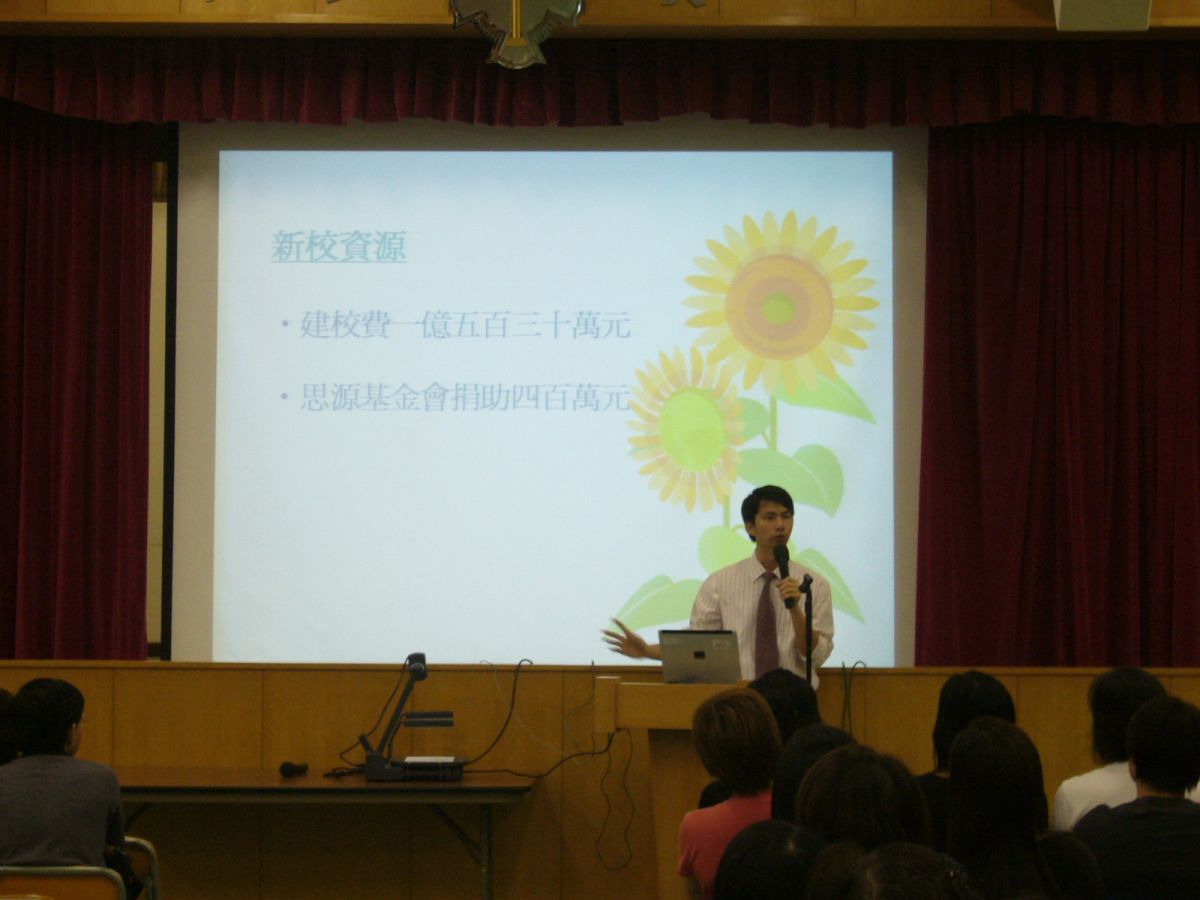 新校資源

• 建校費一億五百三十萬元

• 思源基金會捐助四百萬元